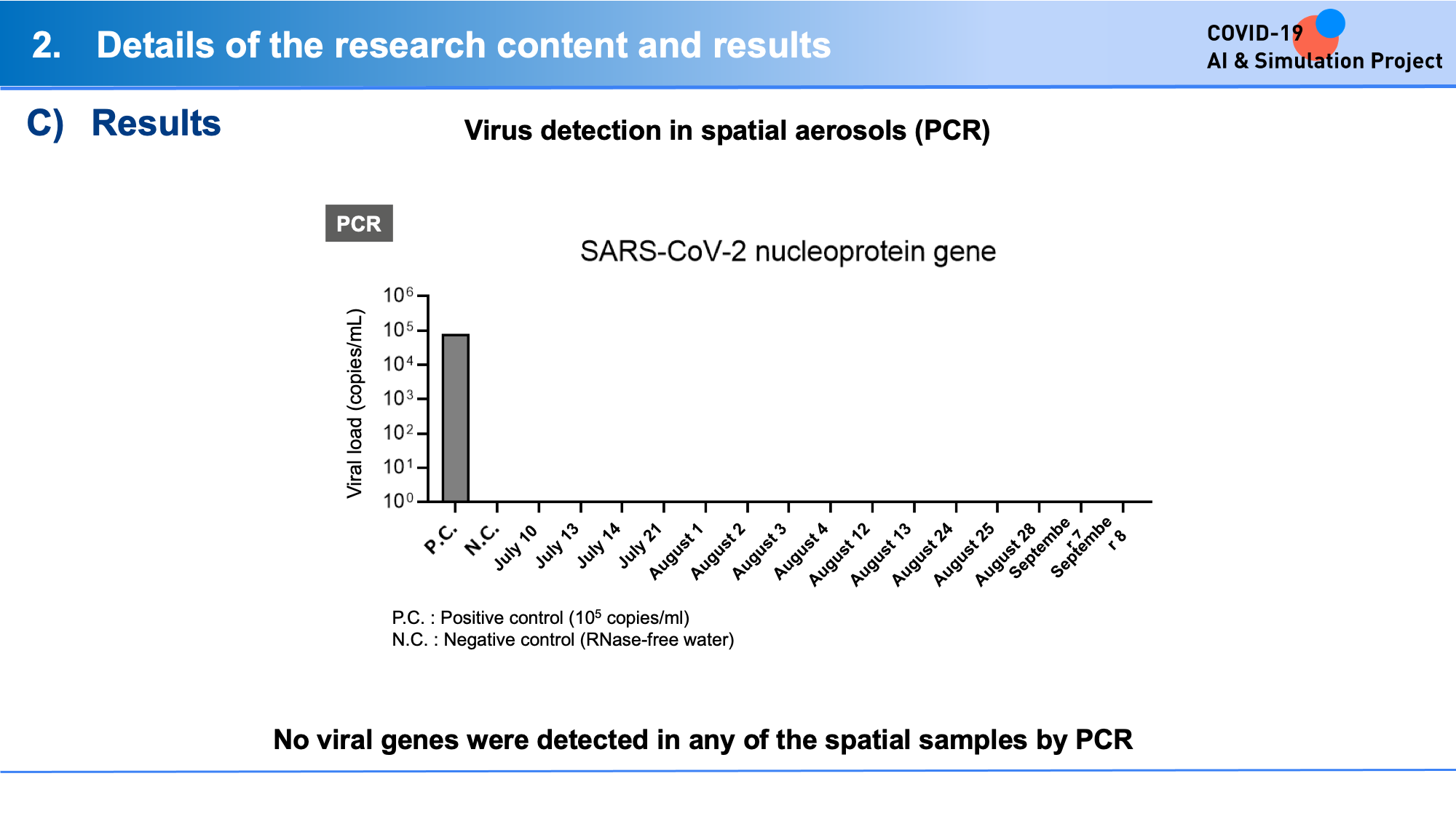 2. Details of the research content and results

COVID-19
AI & Simulation Project

C) Results

Virus detection in spatial aerosols (PCR)

PCR

SARS-CoV-2 nucleoprotein gene

Viral load (copies/mL)

$10^6$
$10^5$
$10^4$
$10^3$
$10^2$
$10^1$
$10^0$

P.C. N.C. July 10 July 13 July 14 July 21 August 1 August 2 August 3 August 4 August 12 August 13 August 24 August 25 August 28 Septembe r 7 Septembe r 8

P.C. : Positive control ($10^5$ copies/ml)
N.C. : Negative control (RNase-free water)

No viral genes were detected in any of the spatial samples by PCR